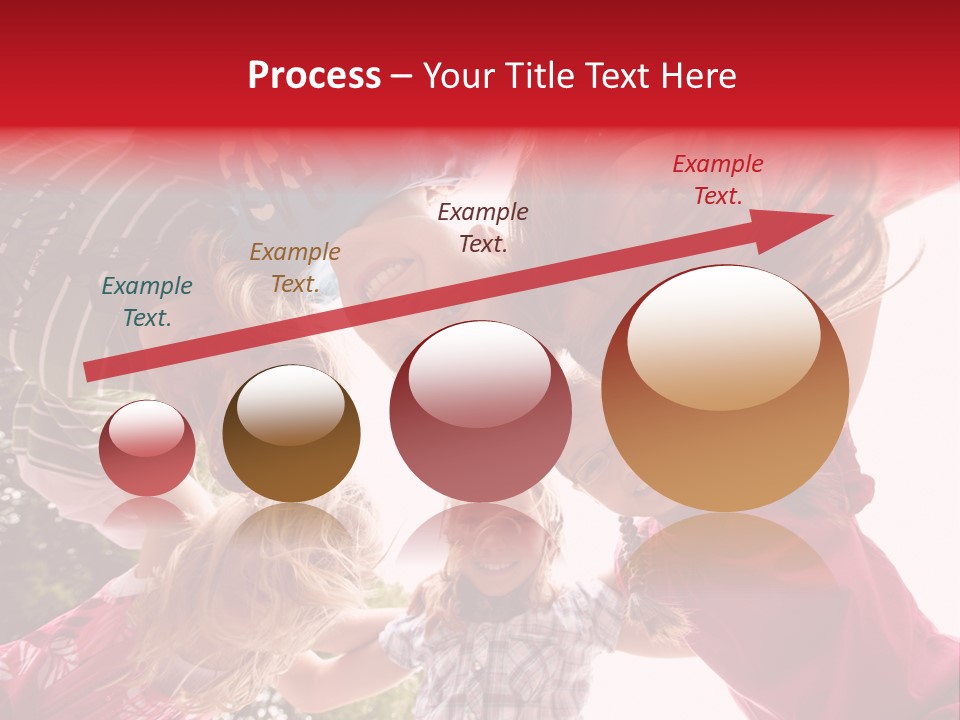 Process – Your Title Text Here

Example Text.

Example Text.

Example Text.

Example Text.